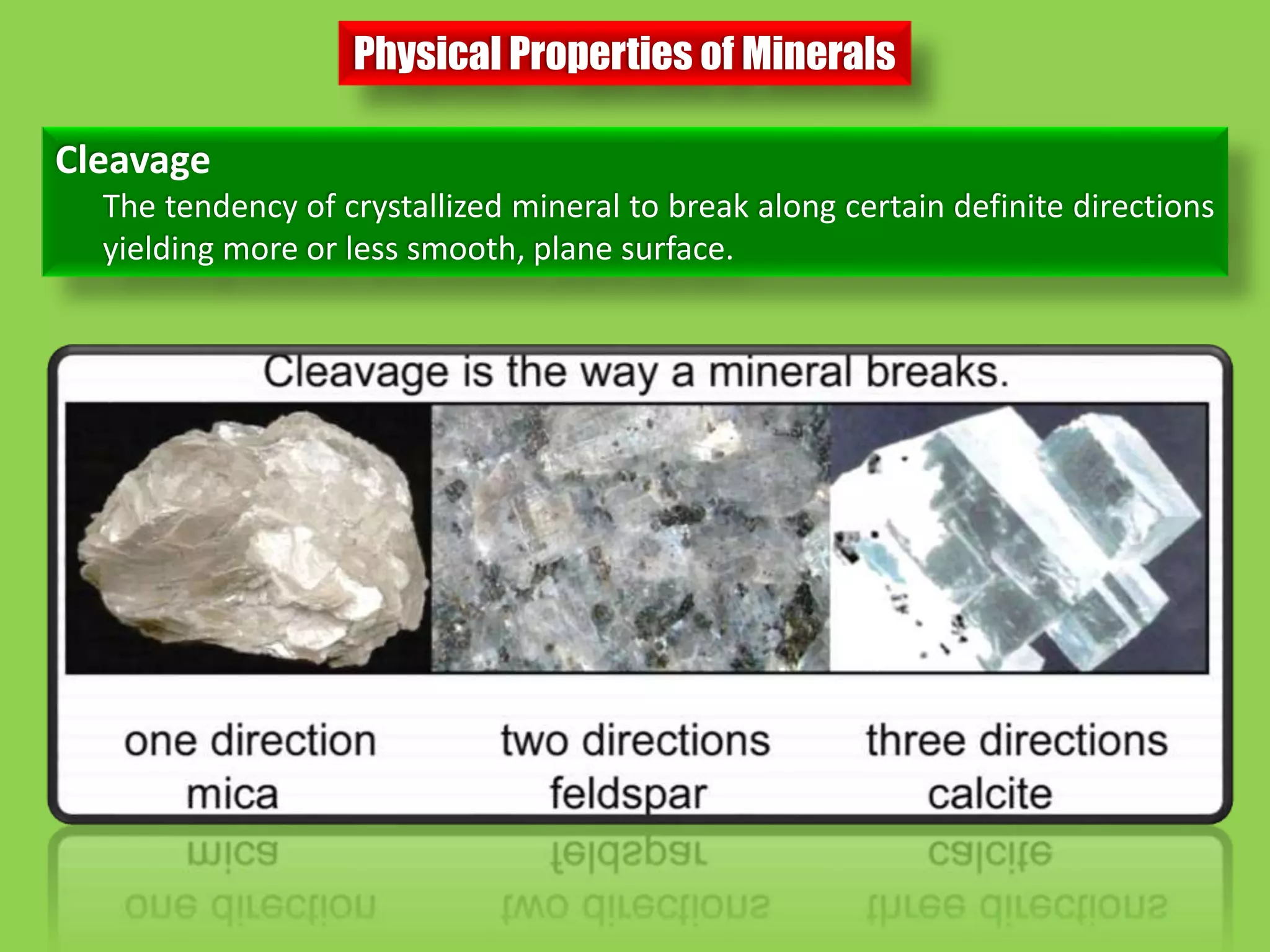 Physical Properties of Minerals

Cleavage

The tendency of crystallized mineral to break along certain definite directions yielding more or less smooth, plane surface.

Cleavage is the way a mineral breaks.

one direction
mica

two directions
feldspar

three directions
calcite